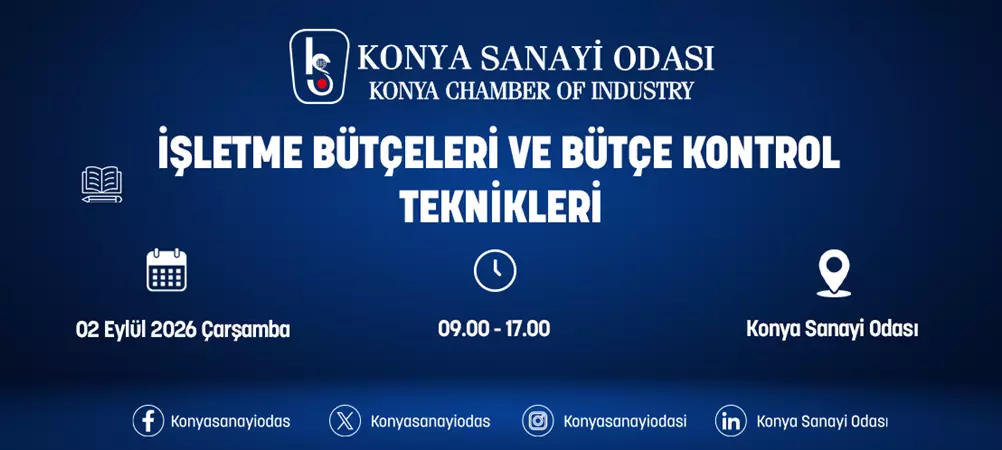 KONYA SANAYİ ODASI
KONYA CHAMBER OF INDUSTRY

İŞLETME BÜTÇELERİ VE BÜTÇE KONTROL TEKNİKLERİ

02 Eylül 2026 Çarşamba

09.00 - 17.00

Konya Sanayi Odası

Konyasanayiodas

Konyasanayiodas

Konyasanayiodasi

Konya Sanayi Odası